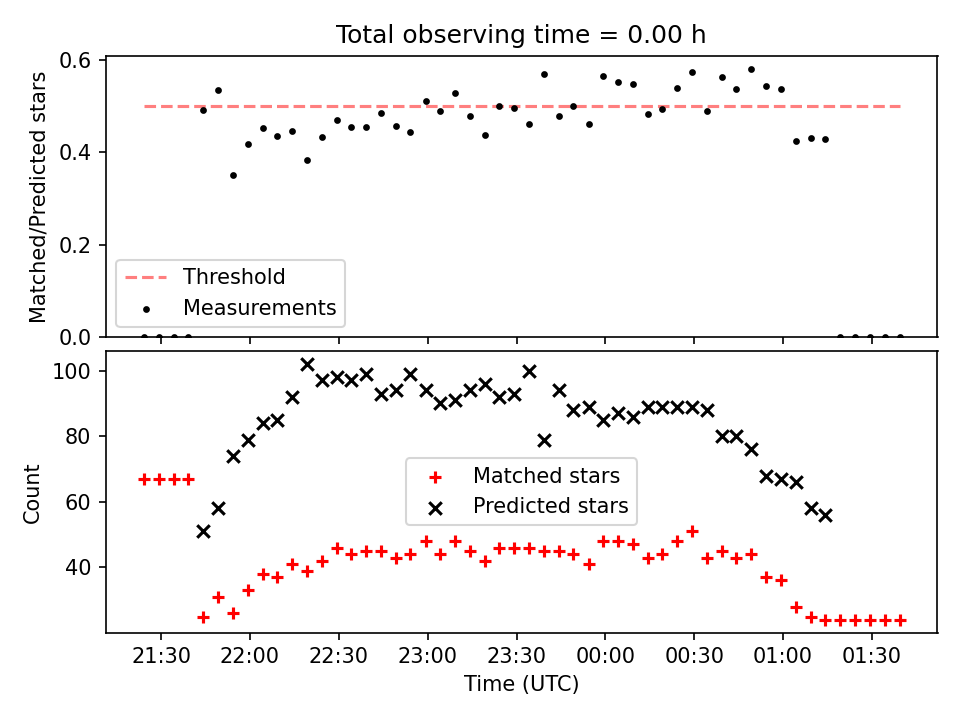 Total observing time = 0.00 h

Matched/Predicted stars

0.6
0.4
0.2
0.0

Threshold
Measurements

Count

100
80
60
40

Matched stars
Predicted stars

21:30 22:00 22:30 23:00 23:30 00:00 00:30 01:00 01:30

Time (UTC)